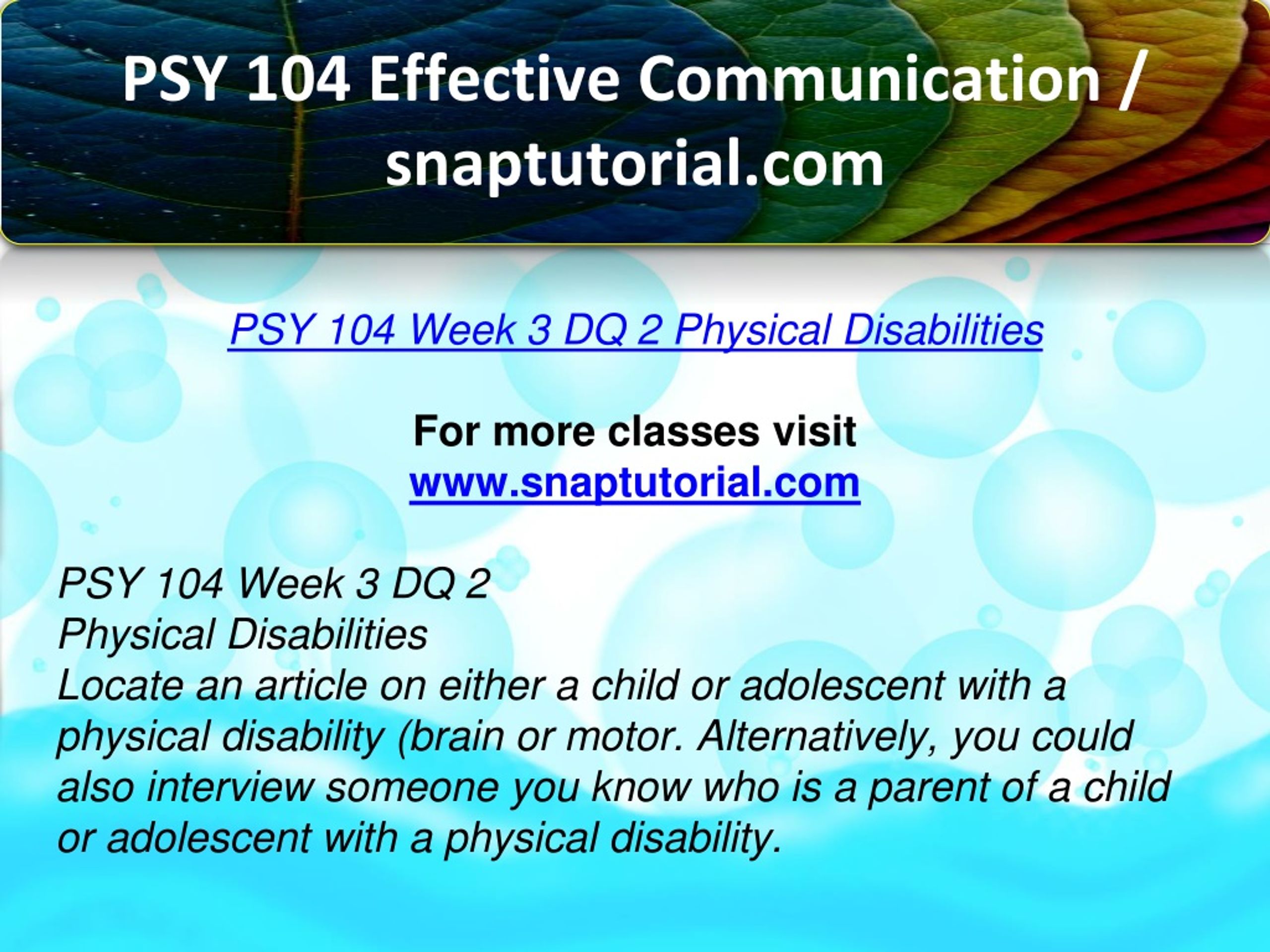 PSY 104 Effective Communication / snaptutorial.com

PSY 104 Week 3 DQ 2 Physical Disabilities

For more classes visit
www.snaptutorial.com

PSY 104 Week 3 DQ 2
Physical Disabilities
Locate an article on either a child or adolescent with a physical disability (brain or motor. Alternatively, you could also interview someone you know who is a parent of a child or adolescent with a physical disability.